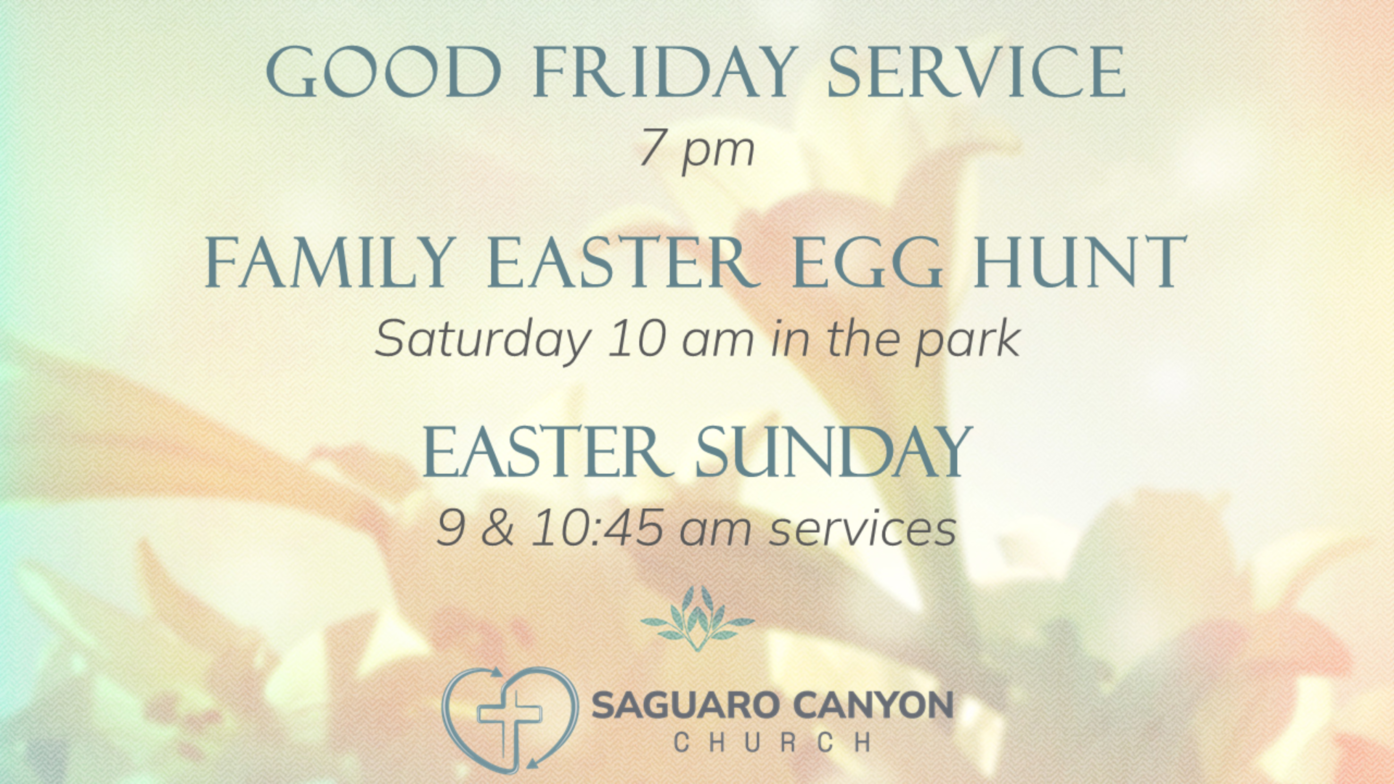 GOOD FRIDAY SERVICE
7 pm

FAMILY EASTER EGG HUNT
Saturday 10 am in the park

EASTER SUNDAY
9 & 10:45 am services

SAGUARO CANYON
CHURCH